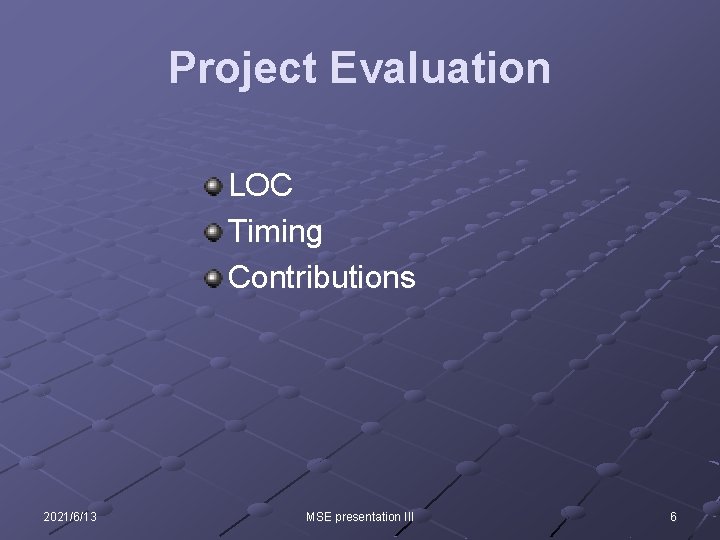 Project Evaluation

LOC
Timing
Contributions

2021/6/13
MSE presentation III
6